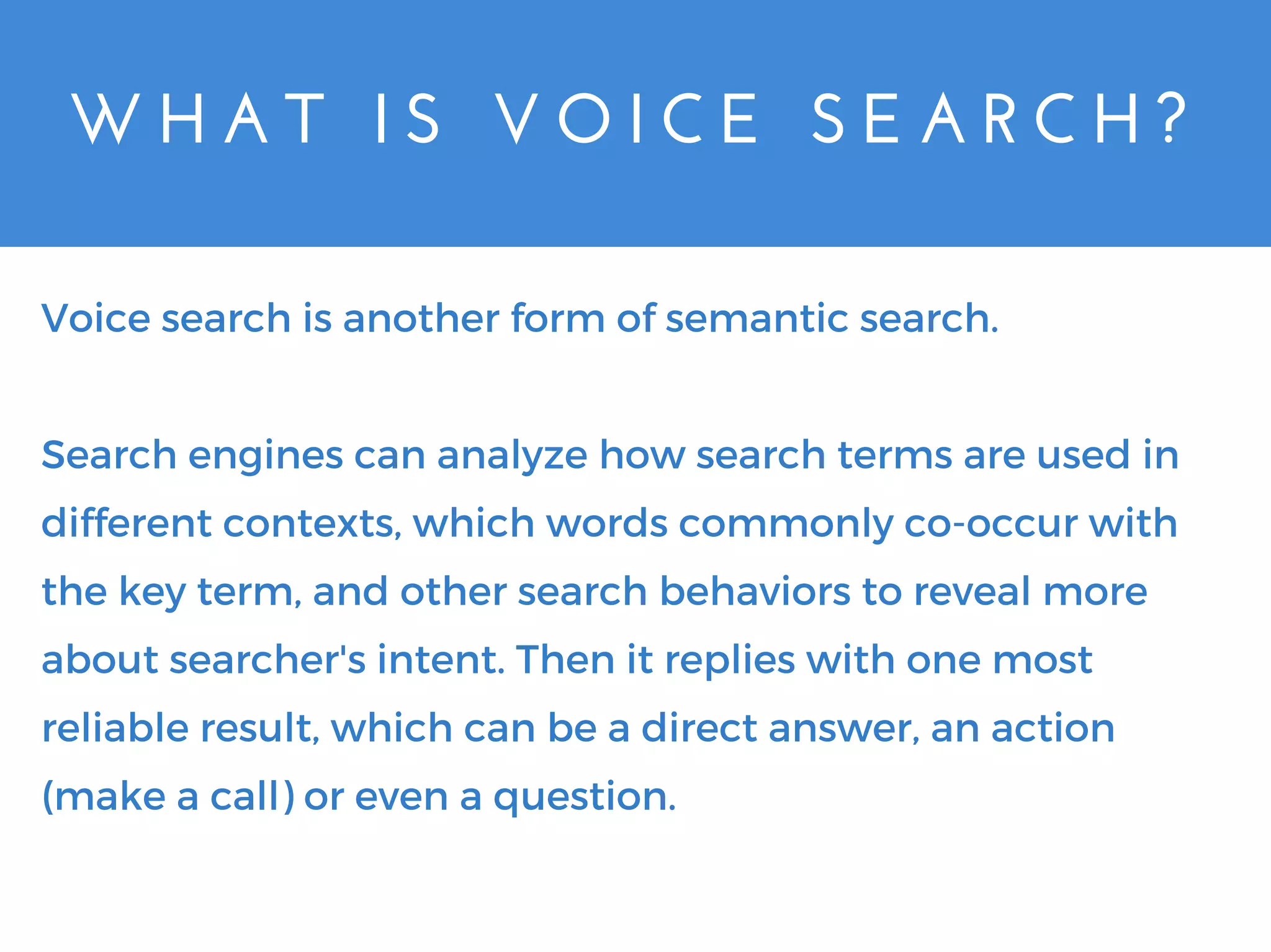 WHAT IS VOICE SEARCH?

Voice search is another form of semantic search.

Search engines can analyze how search terms are used in different contexts, which words commonly co-occur with the key term, and other search behaviors to reveal more about searcher's intent. Then it replies with one most reliable result, which can be a direct answer, an action (make a call) or even a question.